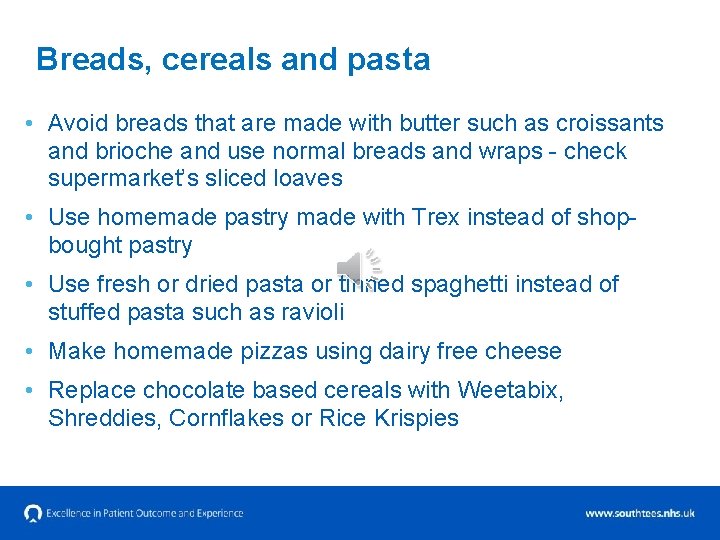 Breads, cereals and pasta

• Avoid breads that are made with butter such as croissants and brioche and use normal breads and wraps - check supermarket's sliced loaves

• Use homemade pastry made with Trex instead of shop-bought pastry

• Use fresh or dried pasta or tinned spaghetti instead of stuffed pasta such as ravioli

• Make homemade pizzas using dairy free cheese

• Replace chocolate based cereals with Weetabix, Shreddies, Cornflakes or Rice Krispies

Excellence in Patient Outcome and Experience

www.southtees.nhs.uk